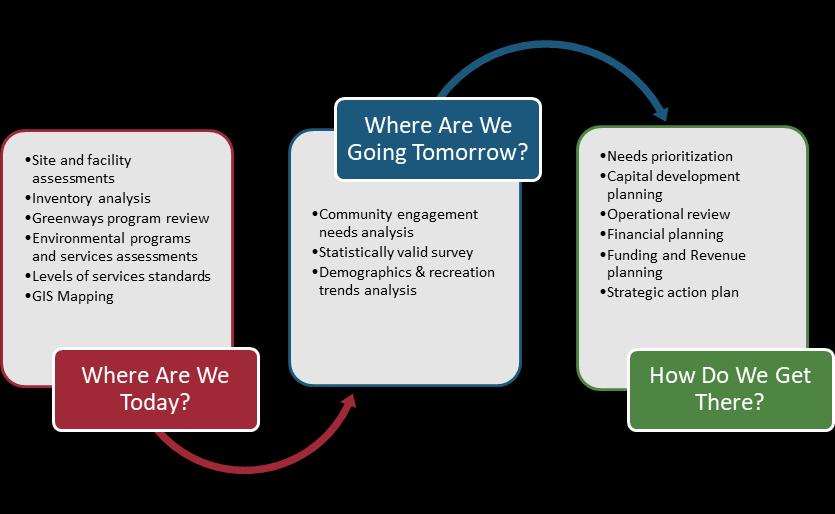 •Site and facility assessments
•Inventory analysis
•Greenways program review
•Environmental programs and services assessments
•Levels of services standards
•GIS Mapping

Where Are We Today?

Where Are We Going Tomorrow?

•Community engagement needs analysis
•Statistically valid survey
•Demographics & recreation trends analysis

•Needs prioritization
•Capital development planning
•Operational review
•Financial planning
•Funding and Revenue planning
•Strategic action plan

How Do We Get There?